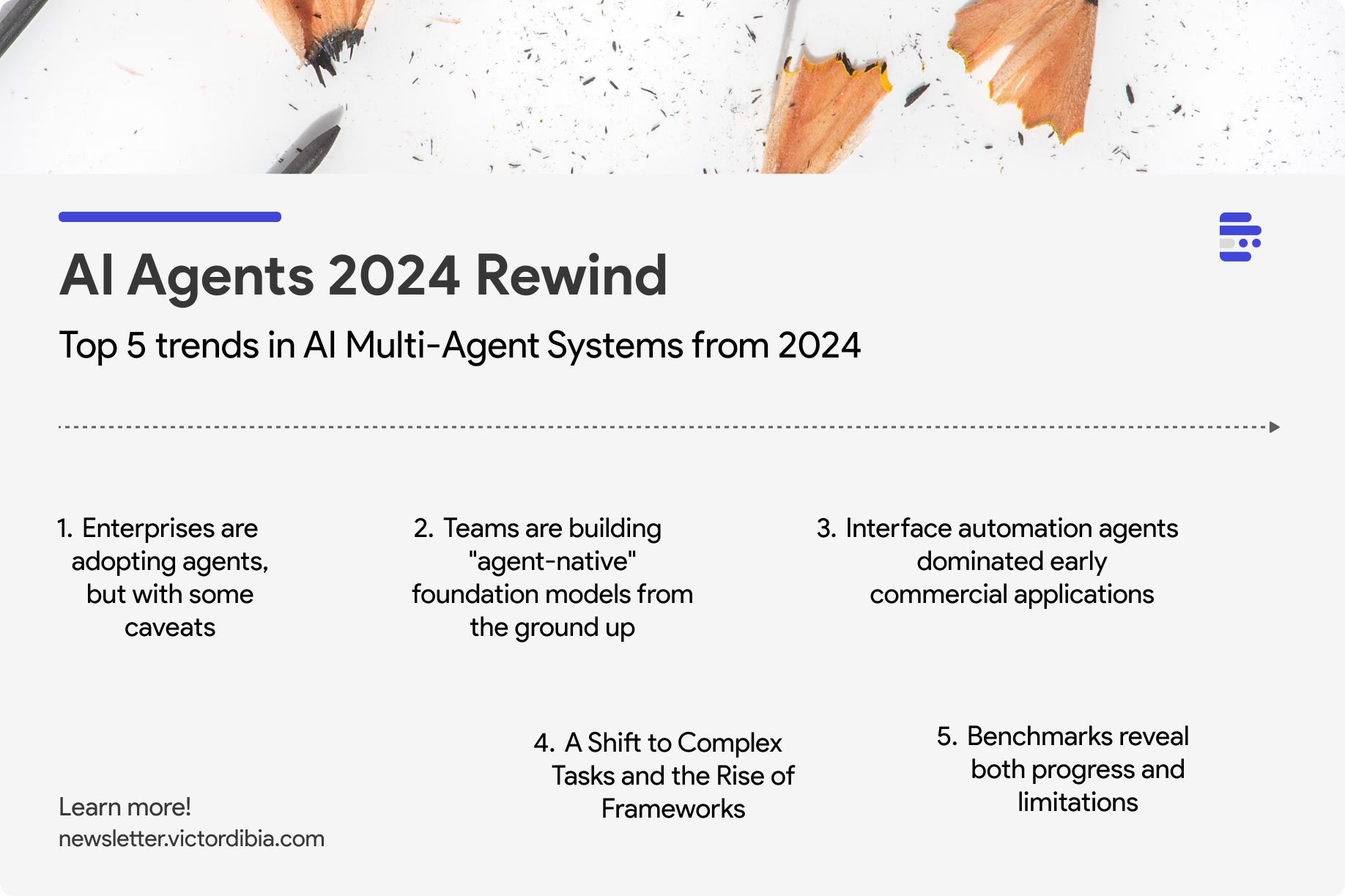 AI Agents 2024 Rewind

Top 5 trends in AI Multi-Agent Systems from 2024

1. Enterprises are adopting agents, but with some caveats

2. Teams are building "agent-native" foundation models from the ground up

3. Interface automation agents dominated early commercial applications

4. A Shift to Complex Tasks and the Rise of Frameworks

5. Benchmarks reveal both progress and limitations

Learn more!
newsletter.victordibia.com